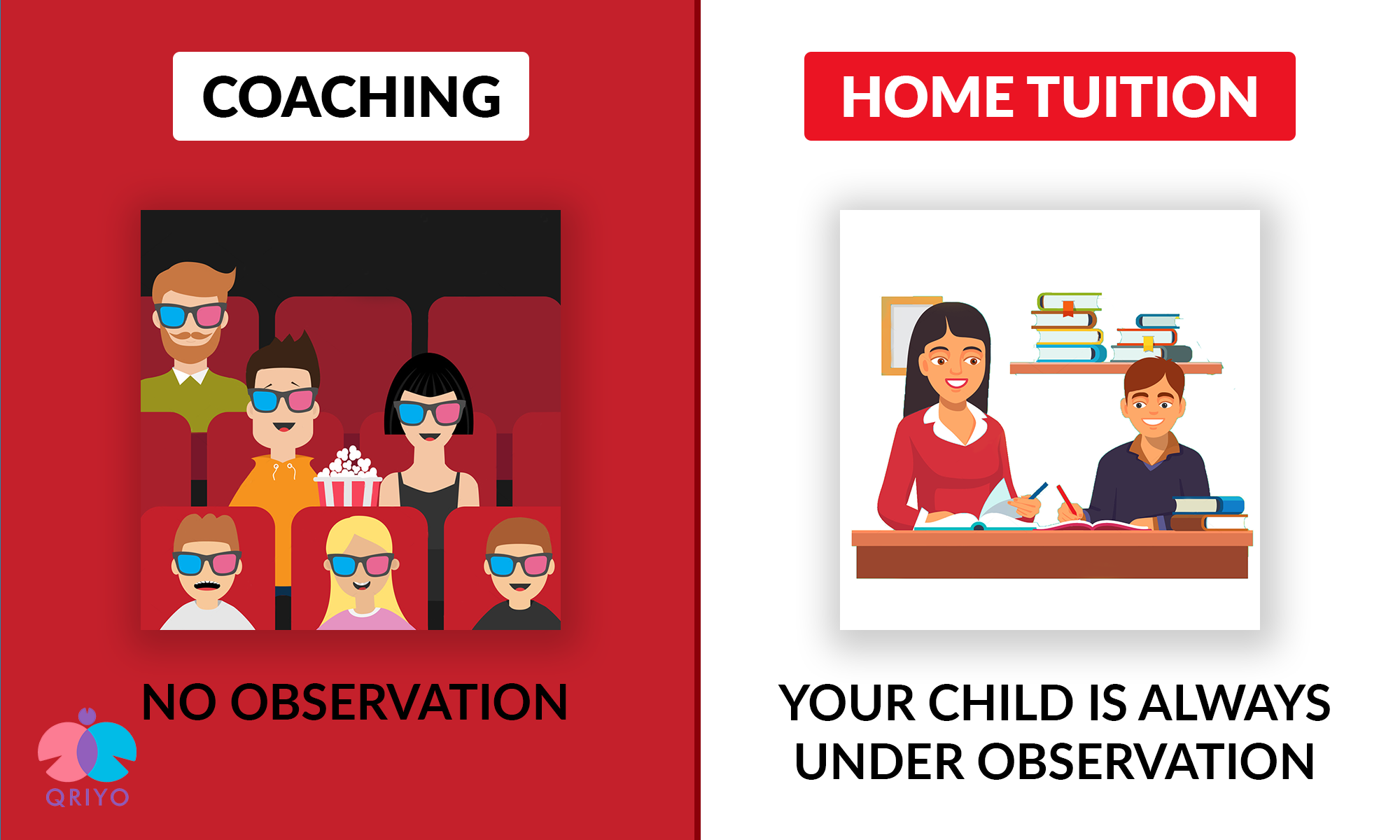 COACHING

NO OBSERVATION

QRIYO

HOME TUITION

YOUR CHILD IS ALWAYS UNDER OBSERVATION